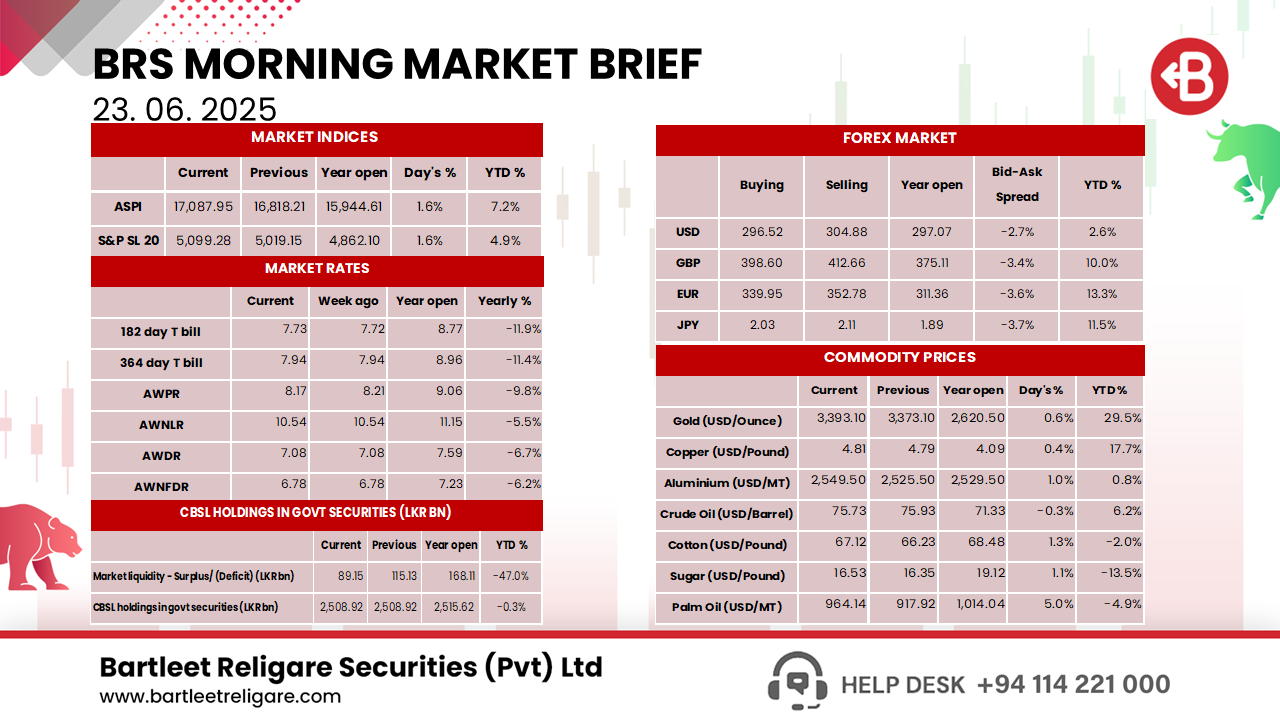 BRS MORNING MARKET BRIEF
23. 06. 2025

MARKET INDICES

| | Current | Previous | Year open | Day's % | YTD % |
|---|---|---|---|---|---|
| ASPI | 17,087.95 | 16,818.21 | 15,944.61 | 1.6% | 7.2% |
| S&P SL 20 | 5,099.28 | 5,019.15 | 4,862.10 | 1.6% | 4.9% |

MARKET RATES

| | Current | Week ago | Year open | Yearly % |
|---|---|---|---|---|
| 182 day T bill | 7.73 | 7.72 | 8.77 | -11.9% |
| 364 day T bill | 7.94 | 7.94 | 8.96 | -11.4% |
| AWPR | 8.17 | 8.21 | 9.06 | -9.8% |
| AWNLR | 10.54 | 10.54 | 11.15 | -5.5% |
| AWDR | 7.08 | 7.08 | 7.59 | -6.7% |
| AWNFDR | 6.78 | 6.78 | 7.23 | -6.2% |

CBSL HOLDINGS IN GOVT SECURITIES (LKR BN)

| | Current | Previous | Year open | YTD % |
|---|---|---|---|---|
| Market liquidity - Surplus/ (Deficit) (LKR bn) | 89.15 | 115.13 | 168.11 | -47.0% |
| CBSL holdings in govt securities (LKR bn) | 2,508.92 | 2,508.92 | 2,515.62 | -0.3% |

FOREX MARKET

| | Buying | Selling | Year open | Bid-Ask Spread | YTD % |
|---|---|---|---|---|---|
| USD | 296.52 | 304.88 | 297.07 | -2.7% | 2.6% |
| GBP | 398.60 | 412.66 | 375.11 | -3.4% | 10.0% |
| EUR | 339.95 | 352.78 | 311.36 | -3.6% | 13.3% |
| JPY | 2.03 | 2.11 | 1.89 | -3.7% | 11.5% |

COMMODITY PRICES

| | Current | Previous | Year open | Day's % | YTD % |
|---|---|---|---|---|---|
| Gold (USD/Ounce) | 3,393.10 | 3,373.10 | 2,620.50 | 0.6% | 29.5% |
| Copper (USD/Pound) | 4.81 | 4.79 | 4.09 | 0.4% | 17.7% |
| Aluminium (USD/MT) | 2,549.50 | 2,525.50 | 2,529.50 | 1.0% | 0.8% |
| Crude Oil (USD/Barrel) | 75.73 | 75.93 | 71.33 | -0.3% | 6.2% |
| Cotton (USD/Pound) | 67.12 | 66.23 | 68.48 | 1.3% | -2.0% |
| Sugar (USD/Pound) | 16.53 | 16.35 | 19.12 | 1.1% | -13.5% |
| Palm Oil (USD/MT) | 964.14 | 917.92 | 1,014.04 | 5.0% | -4.9% |

Bartleet Religare Securities (Pvt) Ltd
www.bartleetreligare.com

HELP DESK +94 114 221 000